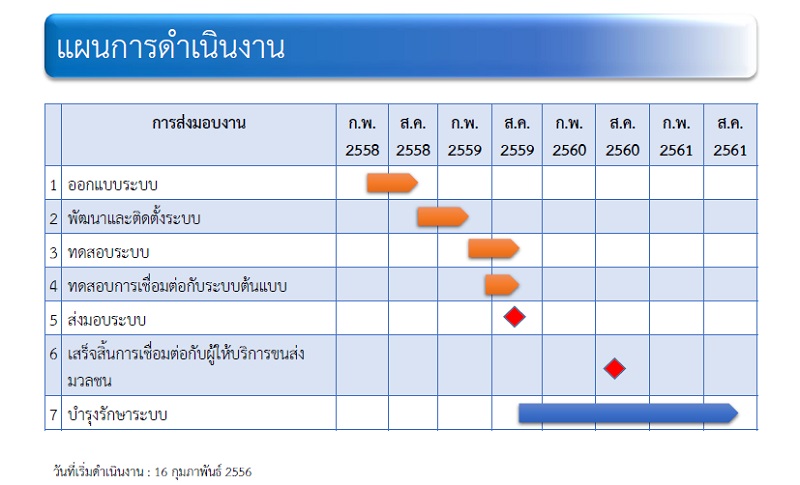 แผนการดำเนินงาน

| | การส่งมอบงาน | ก.พ. 2558 | ส.ค. 2558 | ก.พ. 2559 | ส.ค. 2559 | ก.พ. 2560 | ส.ค. 2560 | ก.พ. 2561 | ส.ค. 2561 |
|---|---|---|---|---|---|---|---|---|---|
| 1 | ออกแบบระบบ | | | | | | | | |
| 2 | พัฒนาและติดตั้งระบบ | | | | | | | | |
| 3 | ทดสอบระบบ | | | | | | | | |
| 4 | ทดสอบการเชื่อมต่อกับระบบต้นแบบ | | | | | | | | |
| 5 | ส่งมอบระบบ | | | | | | | | |
| 6 | เสร็จสิ้นการเชื่อมต่อกับผู้ให้บริการขนส่งมวลชน | | | | | | | | |
| 7 | บำรุงรักษาระบบ | | | | | | | | |

วันที่เริ่มดำเนินงาน : 16 กุมภาพันธ์ 2556